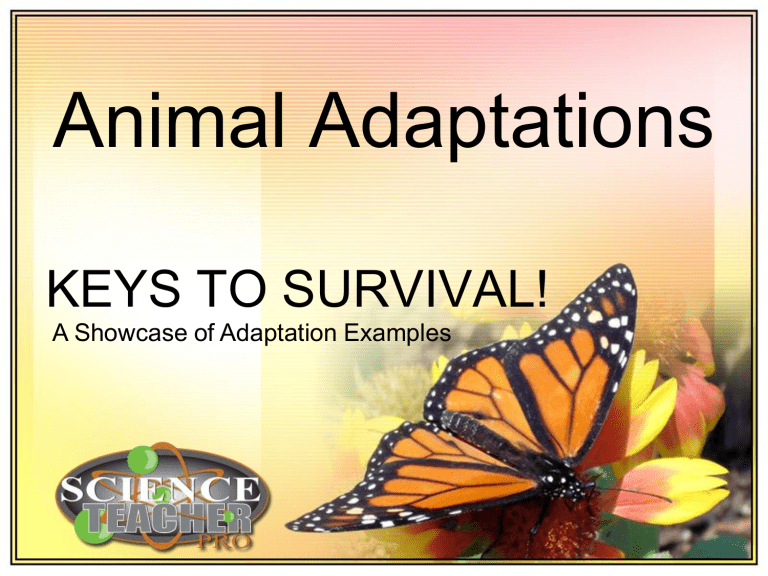 Animal Adaptations

KEYS TO SURVIVAL!

A Showcase of Adaptation Examples

SCIENCE TEACHER PRO